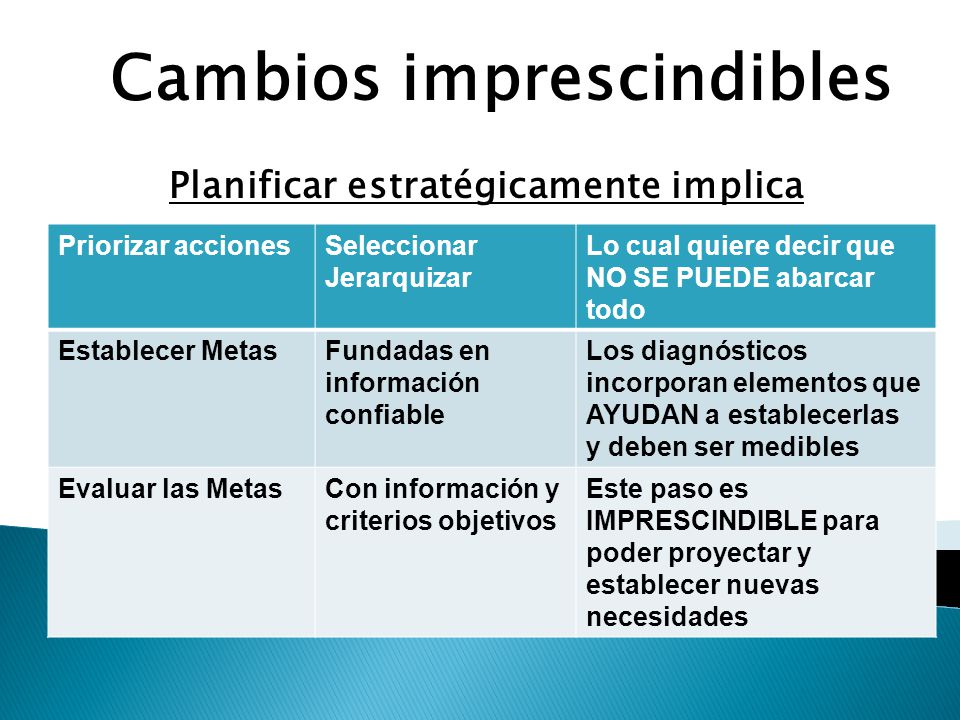 Cambios imprescindibles

Planificar estratégicamente implica

| Priorizar acciones | Seleccionar Jerarquizar | Lo cual quiere decir que NO SE PUEDE abarcar todo |
|---|---|---|
| Establecer Metas | Fundadas en información confiable | Los diagnósticos incorporan elementos que AYUDAN a establecerlas y deben ser medibles |
| Evaluar las Metas | Con información y criterios objetivos | Este paso es IMPRESCINDIBLE para poder proyectar y establecer nuevas necesidades |